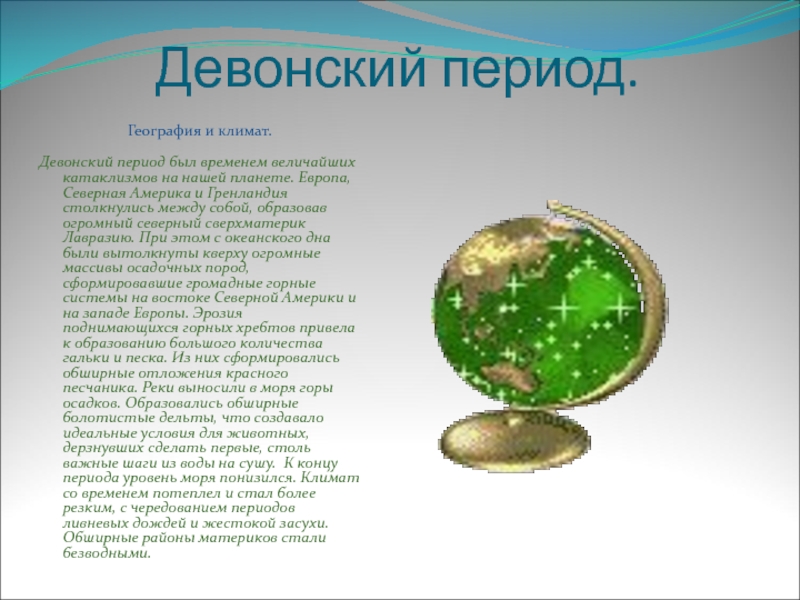 Девонский период.

География и климат.

Девонский период был временем величайших катаклизмов на нашей планете. Европа, Северная Америка и Гренландия столкнулись между собой, образовав огромный северный сверхматерик Лавразию. При этом с океанского дна были вытолкнуты кверху огромные массивы осадочных пород, сформировавшие громадные горные системы на востоке Северной Америки и на западе Европы. Эрозия поднимающихся горных хребтов привела к образованию большого количества гальки и песка. Из них сформировались обширные отложения красного песчаника. Реки выносили в моря горы осадков. Образовались обширные болотистые дельты, что создавало идеальные условия для животных, дерзнувших сделать первые, столь важные шаги из воды на сушу. К концу периода уровень моря понизился. Климат со временем потеплел и стал более резким, с чередованием периодов ливневых дождей и жестокой засухи. Обширные районы материков стали безводными.